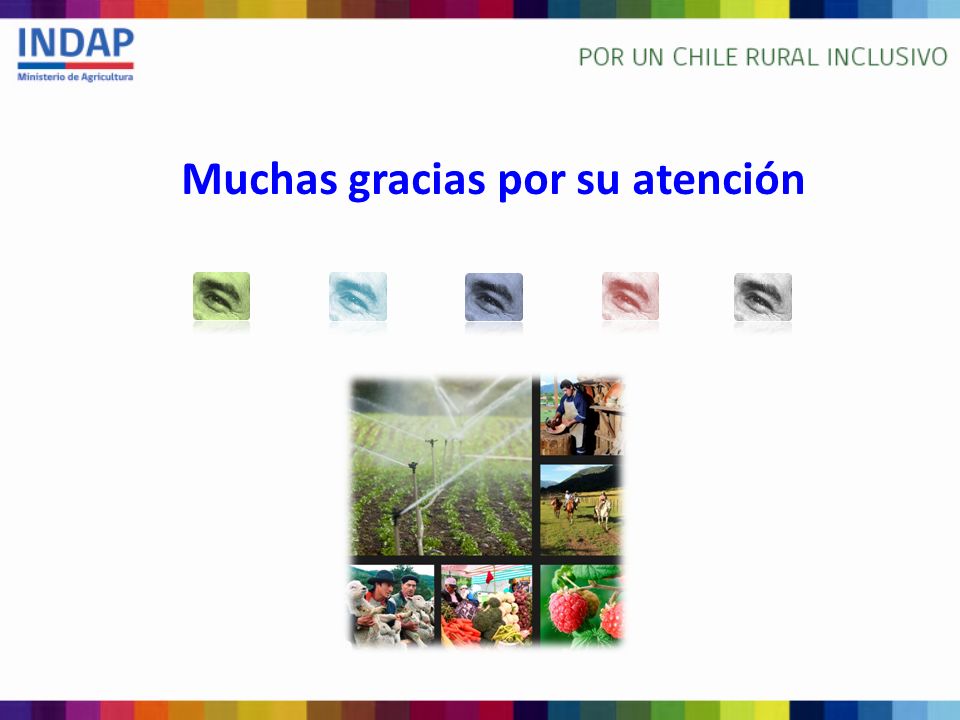 INDAP
Ministerio de Agricultura

POR UN CHILE RURAL INCLUSIVO

Muchas gracias por su atención